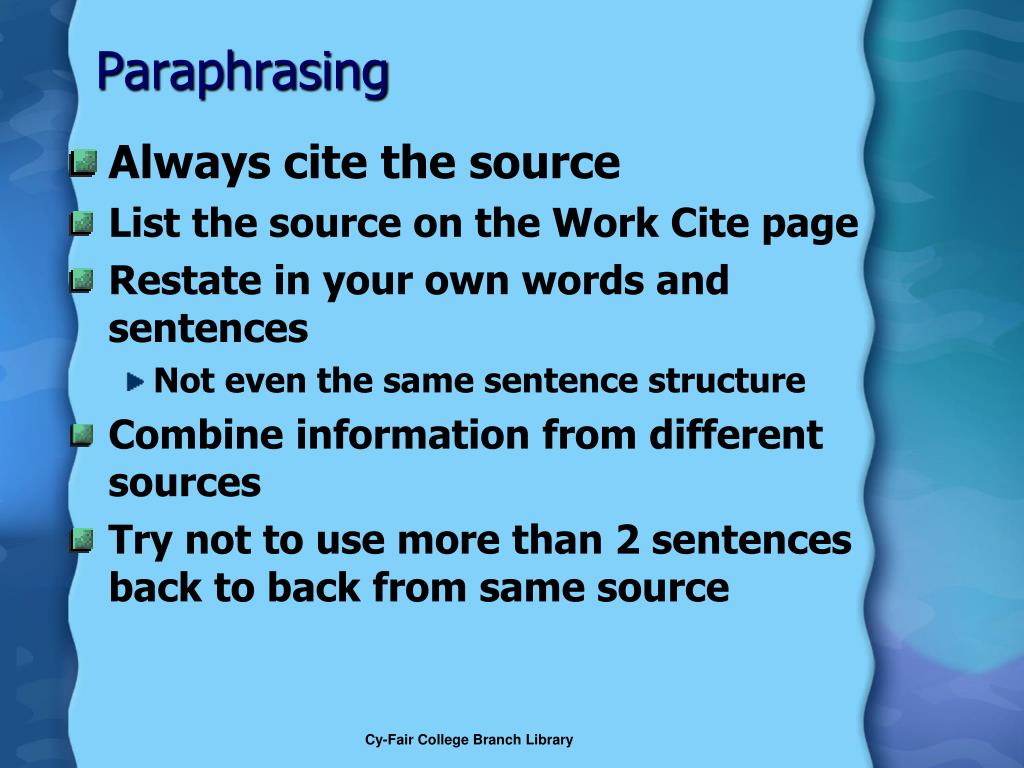 Paraphrasing

Always cite the source

List the source on the Work Cite page

Restate in your own words and sentences

Not even the same sentence structure

Combine information from different sources

Try not to use more than 2 sentences back to back from same source

Cy-Fair College Branch Library